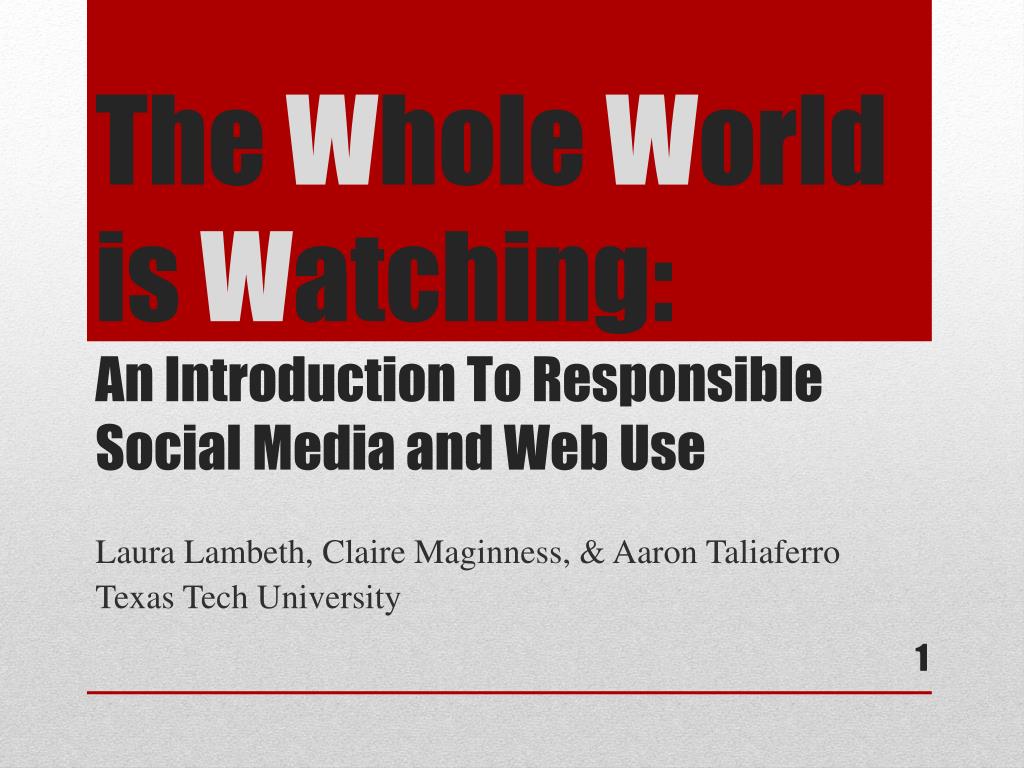 The Whole World is Watching:
An Introduction To Responsible Social Media and Web Use

Laura Lambeth, Claire Maginness, & Aaron Taliaferro
Texas Tech University

1